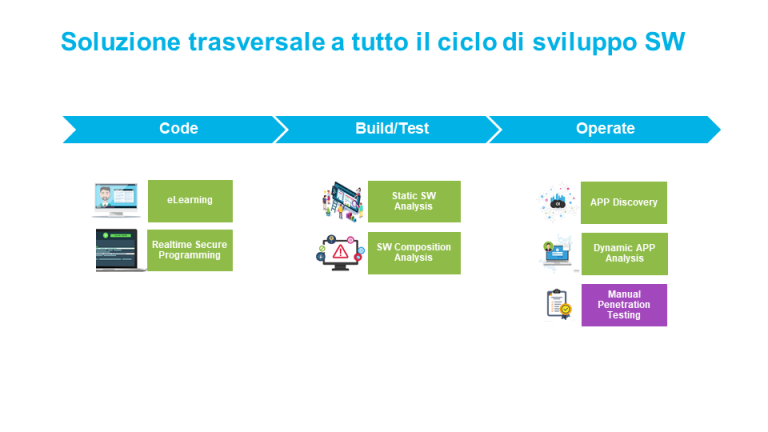 Soluzione trasversale a tutto il ciclo di sviluppo SW

Code

Build/Test

Operate

eLearning

Realtime Secure Programming

Static SW Analysis

SW Composition Analysis

APP Discovery

Dynamic APP Analysis

Manual Penetration Testing